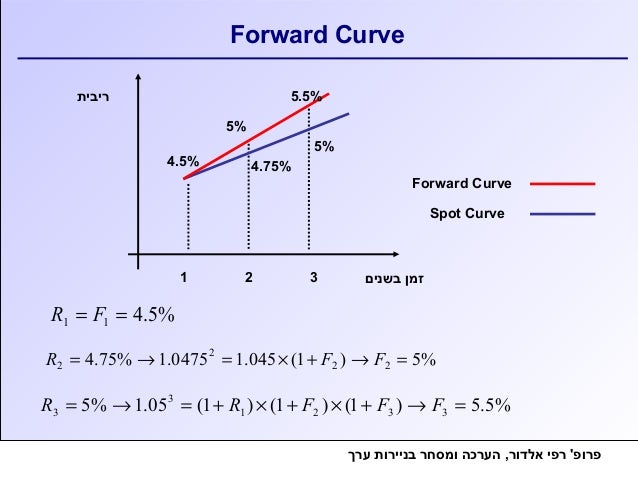 Forward Curve

ריבית

5.5%

5%

5%

4.5%

4.75%

Forward Curve

Spot Curve

1 2 3 זמן בשנים

$R_1 = F_1 = 4.5\%$

$R_2 = 4.75\% \rightarrow 1.0475^2 = 1.045 \times (1 + F_2) \rightarrow F_2 = 5\%$

$R_3 = 5\% \rightarrow 1.05^3 = (1 + R_1) \times (1 + F_2) \times (1 + F_3) \rightarrow F_3 = 5.5\%$

פרופ' רפי אלדור, הערכה ומסחר בניירות ערך